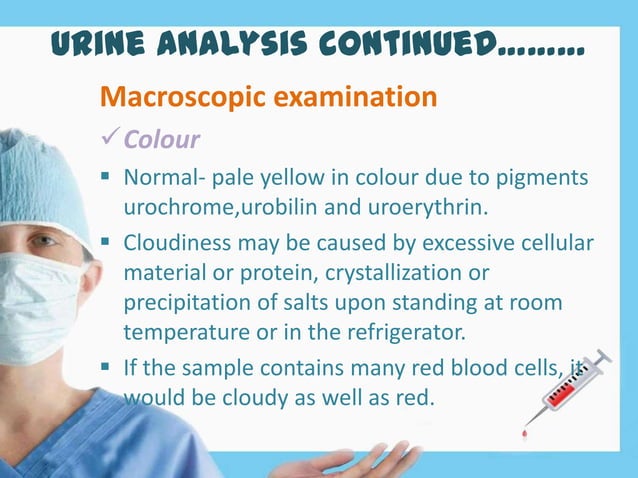 URINE ANALYSIS CONTINUED.........

Macroscopic examination

✓ Colour

▪ Normal- pale yellow in colour due to pigments urochrome,urobilin and uroerythrin.

▪ Cloudiness may be caused by excessive cellular material or protein, crystallization or precipitation of salts upon standing at room temperature or in the refrigerator.

▪ If the sample contains many red blood cells, it would be cloudy as well as red.